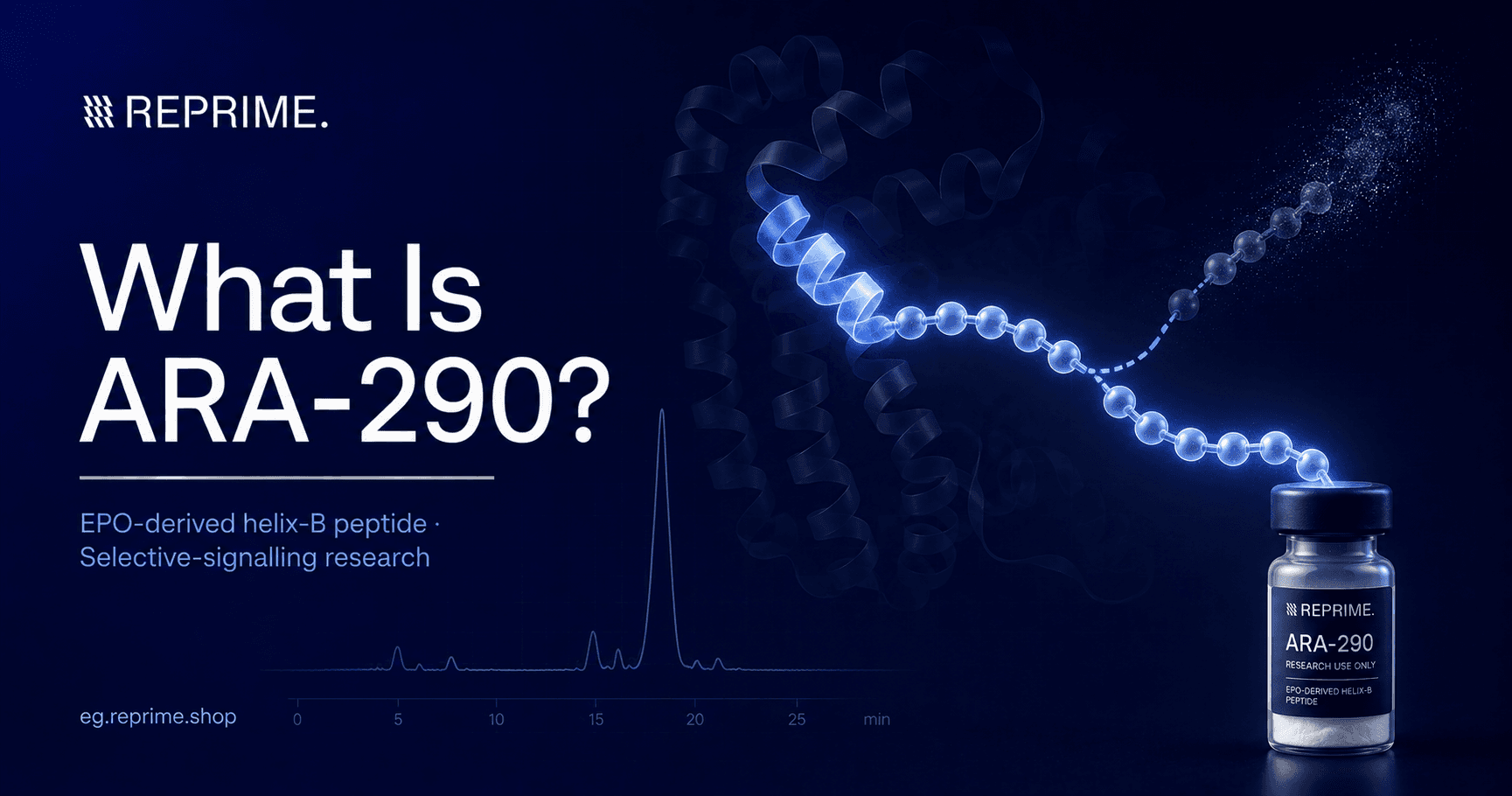 REPRIME.

What Is ARA-290?

EPO-derived helix-B peptide · Selective-signalling research

eg.reprime.shop

0
5
10
15
20
25
min

REPRIME.
ARA-290
RESEARCH USE ONLY
EPO-DERIVED HELIX-B PEPTIDE